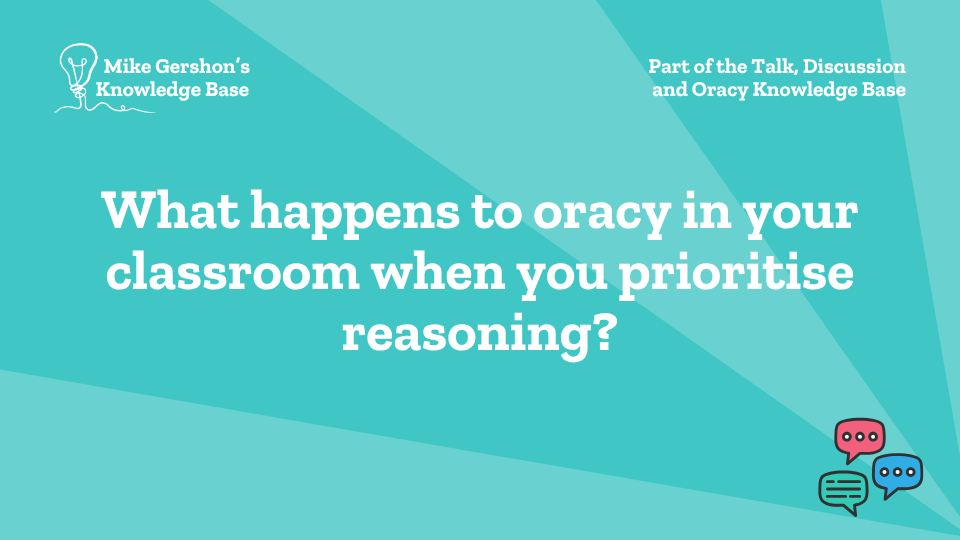 Mike Gershon's Knowledge Base

Part of the Talk, Discussion and Oracy Knowledge Base

What happens to oracy in your classroom when you prioritise reasoning?